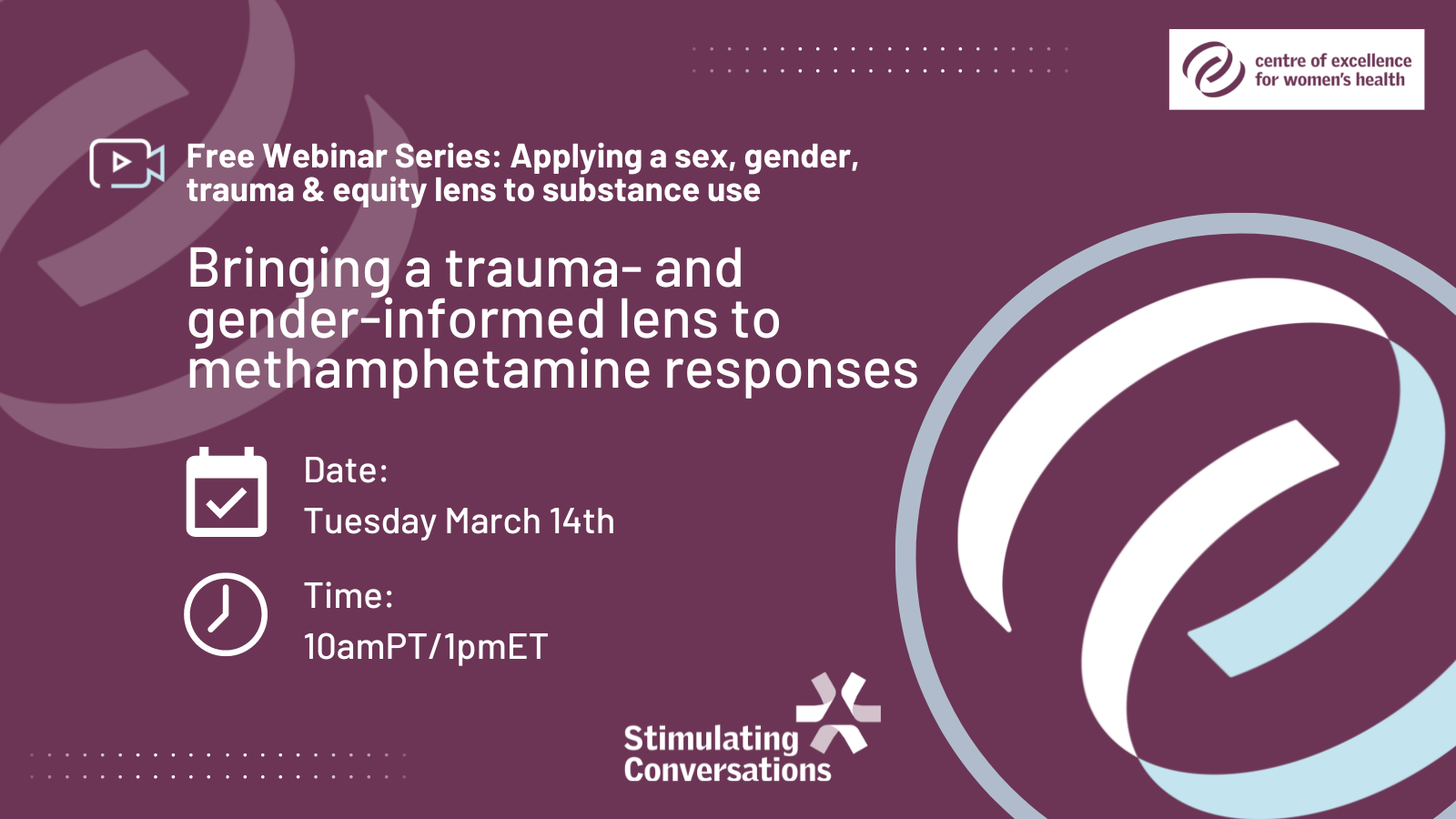 centre of excellence for women's health

Free Webinar Series: Applying a sex, gender, trauma & equity lens to substance use

Bringing a trauma- and gender-informed lens to methamphetamine responses

Date:
Tuesday March 14th

Time:
10amPT/1pmET

Stimulating Conversations